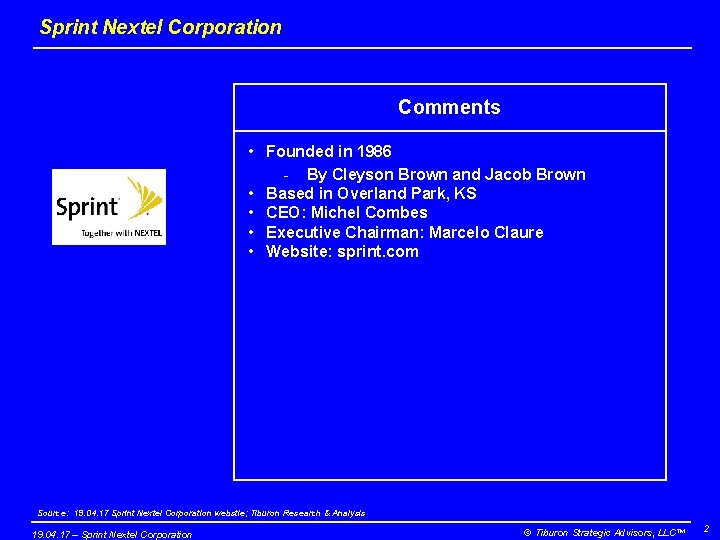 Sprint Nextel Corporation

Sprint
Together with NEXTEL

Comments

• Founded in 1986
- By Cleyson Brown and Jacob Brown
• Based in Overland Park, KS
• CEO: Michel Combes
• Executive Chairman: Marcelo Claure
• Website: sprint.com

Source: 19.04.17 Sprint Nextel Corporation website; Tiburon Research & Analysis

19.04.17 – Sprint Nextel Corporation

© Tiburon Strategic Advisors, LLC™

2